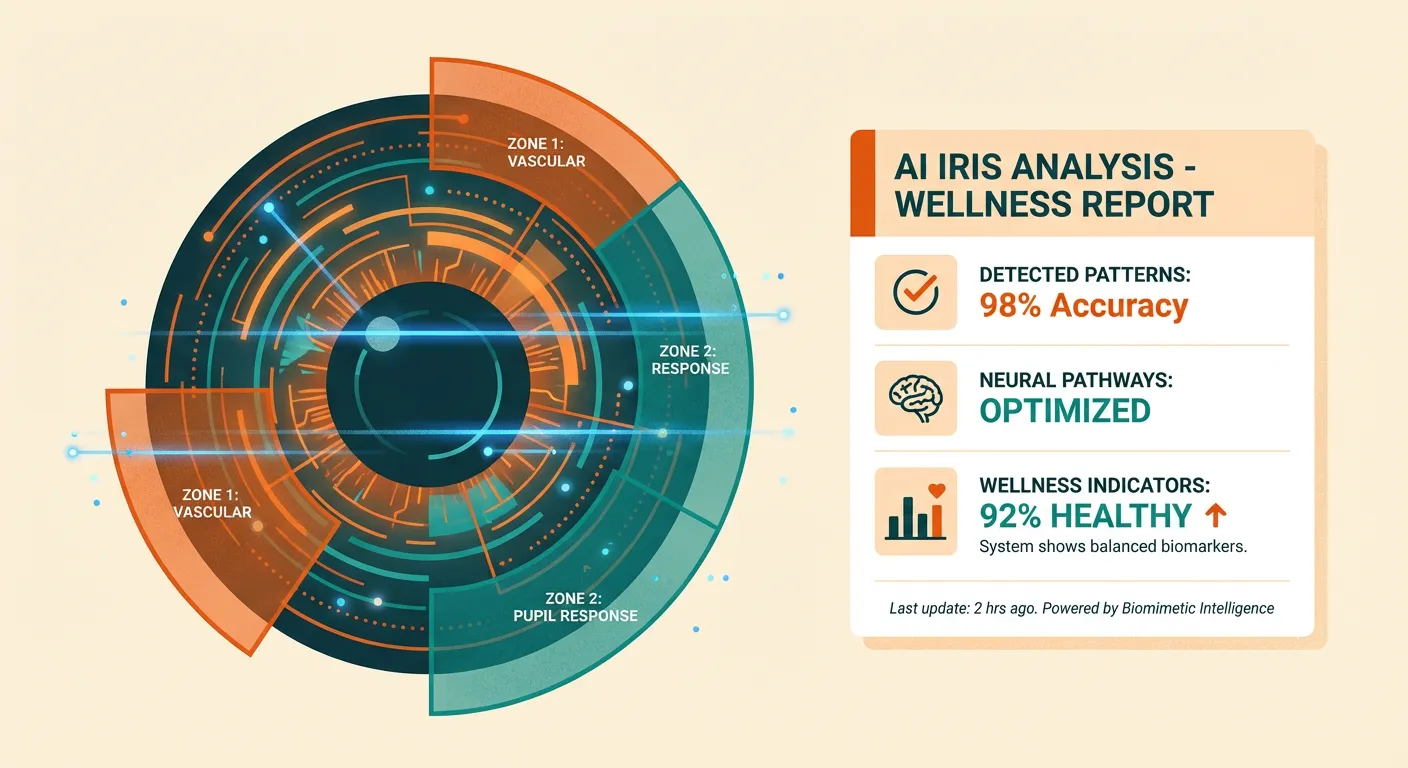 ZONE 1:
VASCULAR

ZONE 2:
RESPONSE

ZONE 1:
VASCULAR

ZONE 2:
PUPIL RESPONSE

AI IRIS ANALYSIS - WELLNESS REPORT

DETECTED PATTERNS:
98% Accuracy

NEURAL PATHWAYS:
OPTIMIZED

WELLNESS INDICATORS:
92% HEALTHY ↑
System shows balanced biomarkers.

Last update: 2 hrs ago. Powered by Biomimetic Intelligence